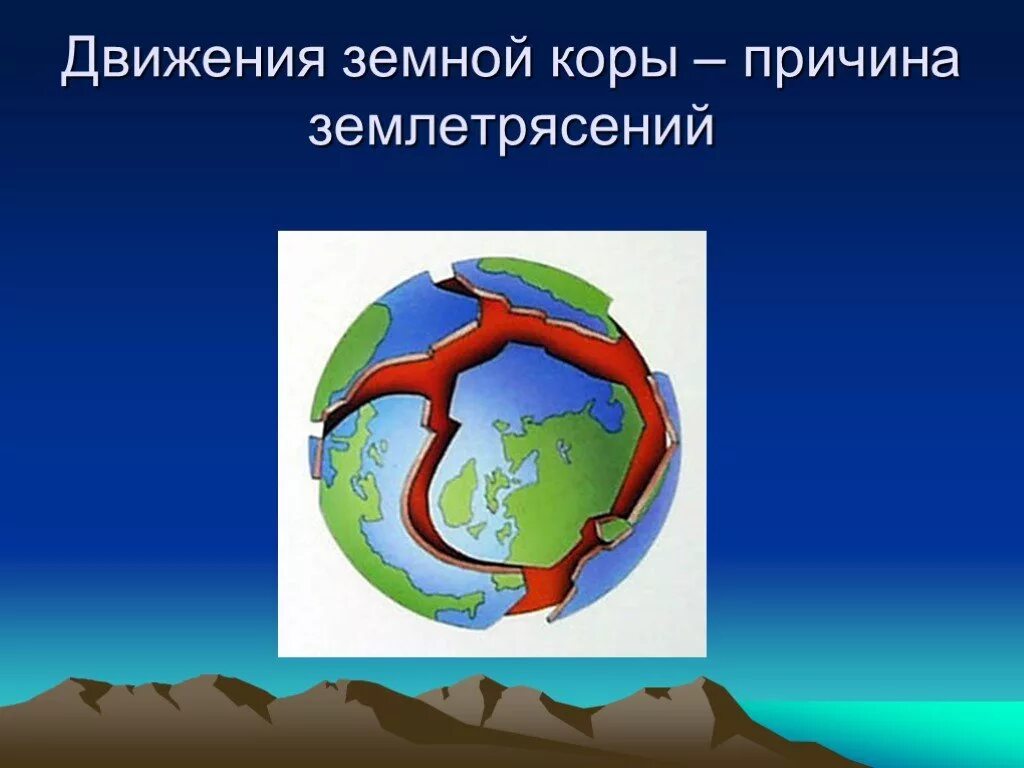 Движения земной коры – причина землетрясений